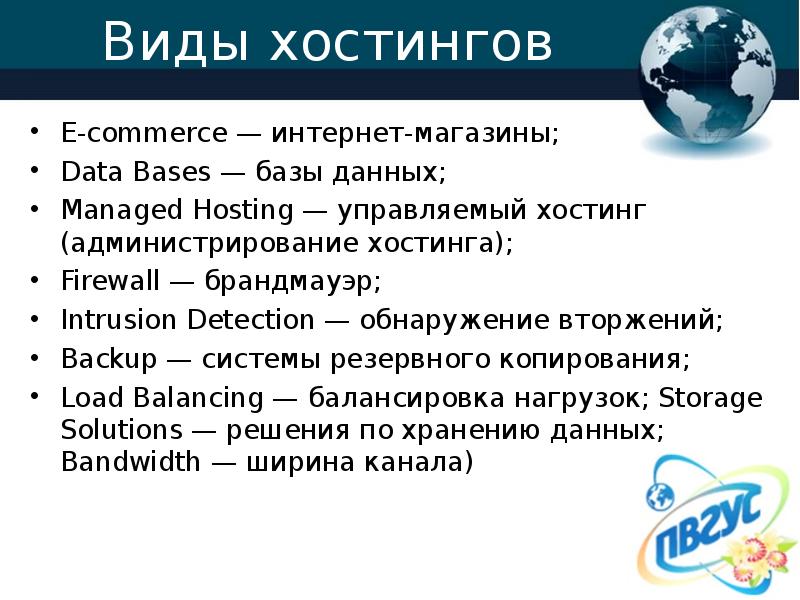 Виды хостингов

• E-commerce — интернет-магазины;
• Data Bases — базы данных;
• Managed Hosting — управляемый хостинг (администрирование хостинга);
• Firewall — брандмауэр;
• Intrusion Detection — обнаружение вторжений;
• Backup — системы резервного копирования;
• Load Balancing — балансировка нагрузок; Storage Solutions — решения по хранению данных; Bandwidth — ширина канала)

ПВГУС